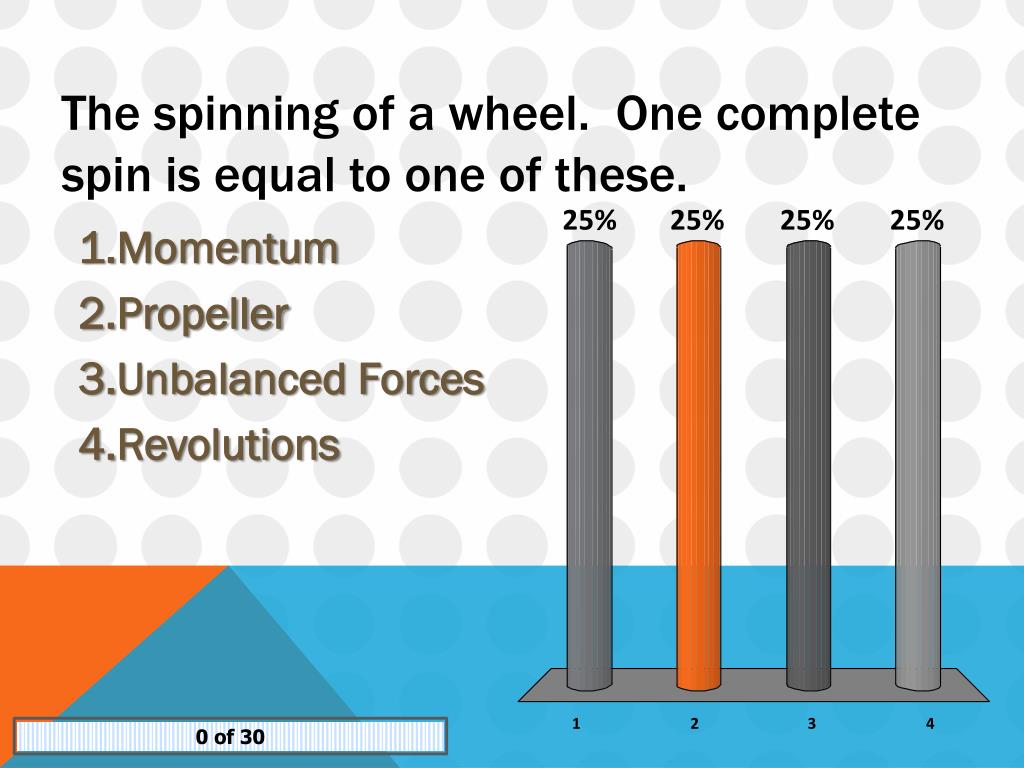 The spinning of a wheel.  One complete spin is equal to one of these.

1.Momentum
2.Propeller
3.Unbalanced Forces
4.Revolutions

25% 25% 25% 25%

1 2 3 4

0 of 30